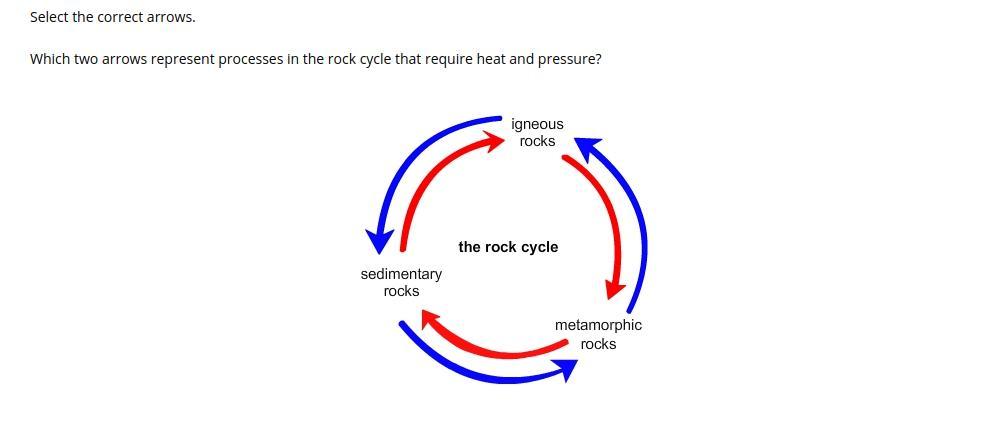 Select the correct arrows.

Which two arrows represent processes in the rock cycle that require heat and pressure?

igneous rocks

the rock cycle

sedimentary rocks

metamorphic rocks